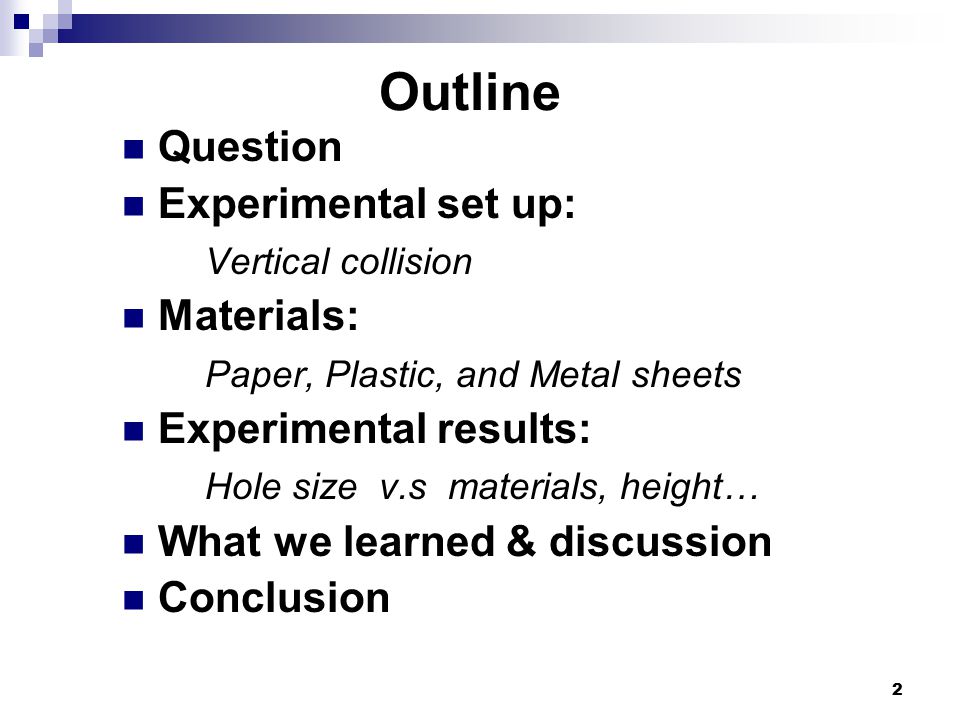 Outline

Question

Experimental set up:

Vertical collision

Materials:

Paper, Plastic, and Metal sheets

Experimental results:

Hole size v.s materials, height…

What we learned & discussion

Conclusion

2